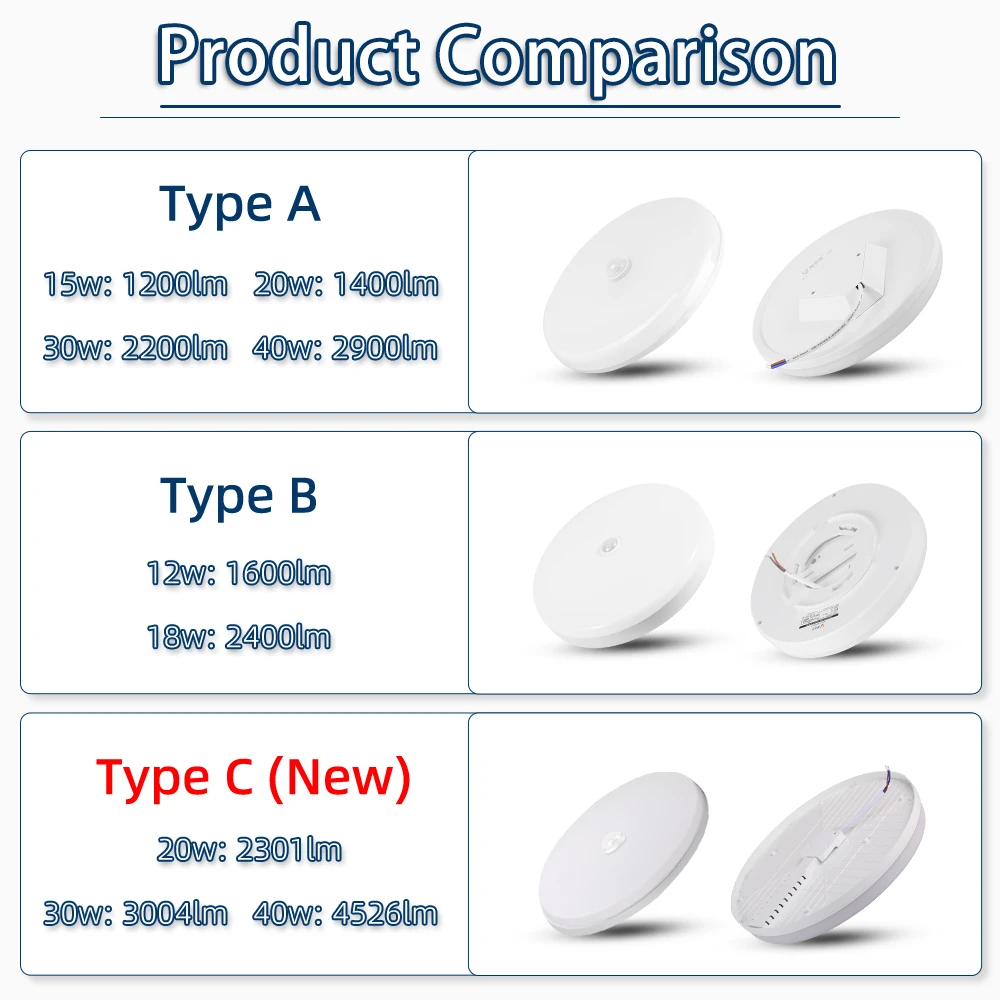 Product Comparison

Type A

15w: 1200lm 20w: 1400lm

30w: 2200lm 40w: 2900lm

Type B

12w: 1600lm

18w: 2400lm

Type C (New)

20w: 2301lm

30w: 3004lm 40w: 4526lm